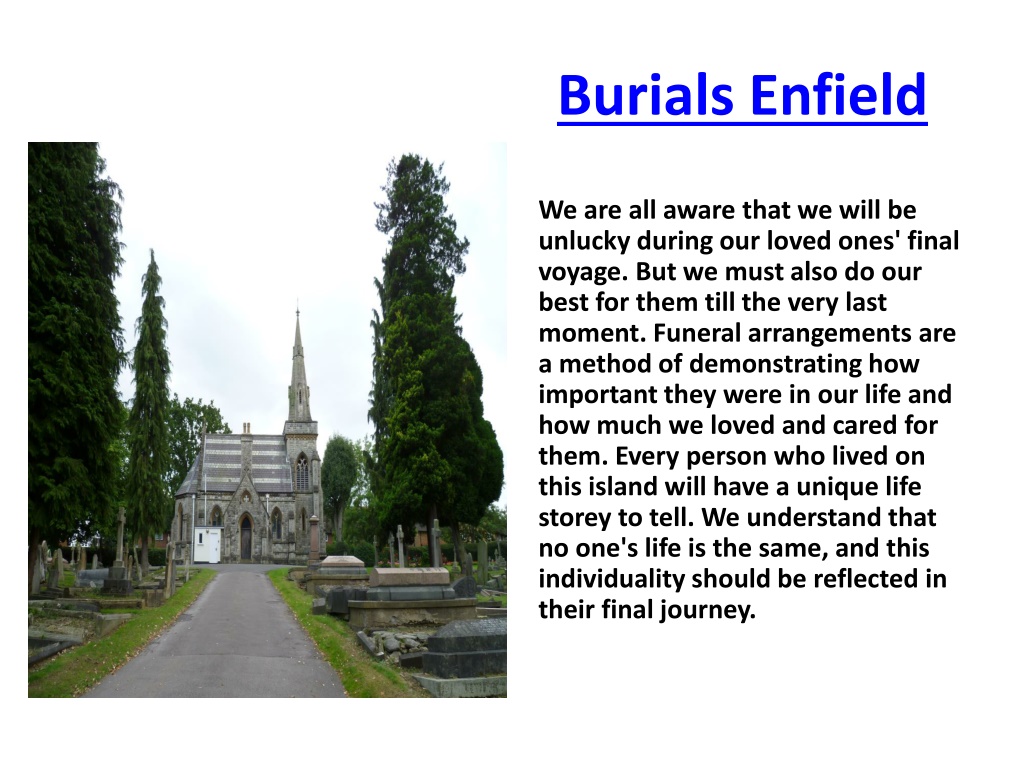 Burials Enfield

We are all aware that we will be unlucky during our loved ones' final voyage. But we must also do our best for them till the very last moment. Funeral arrangements are a method of demonstrating how important they were in our life and how much we loved and cared for them. Every person who lived on this island will have a unique life storey to tell. We understand that no one's life is the same, and this individuality should be reflected in their final journey.